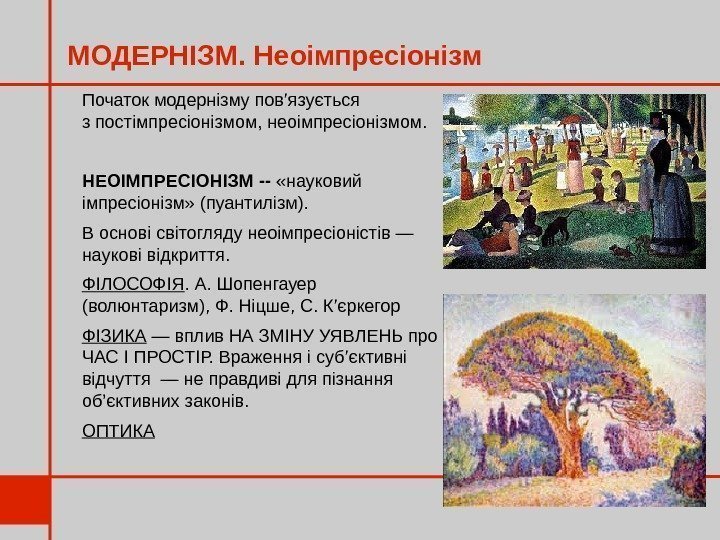 МОДЕРНІЗМ. Неоімпресіонізм

Початок модернізму пов′язується з постімпресіонізмом, неоімпресіонізмом.

НЕОІМПРЕСІОНІЗМ -- «науковий імпресіонізм» (пуантилізм).

В основі світогляду неоімпресіоністів — наукові відкриття.

ФІЛОСОФІЯ. А. Шопенгауер (волюнтаризм), Ф. Ніцше, С. К′єркегор

ФІЗИКА — вплив НА ЗМІНУ УЯВЛЕНЬ про ЧАС І ПРОСТІР. Враження і суб′єктивні відчуття — не правдиві для пізнання об′єктивних законів.

ОПТИКА